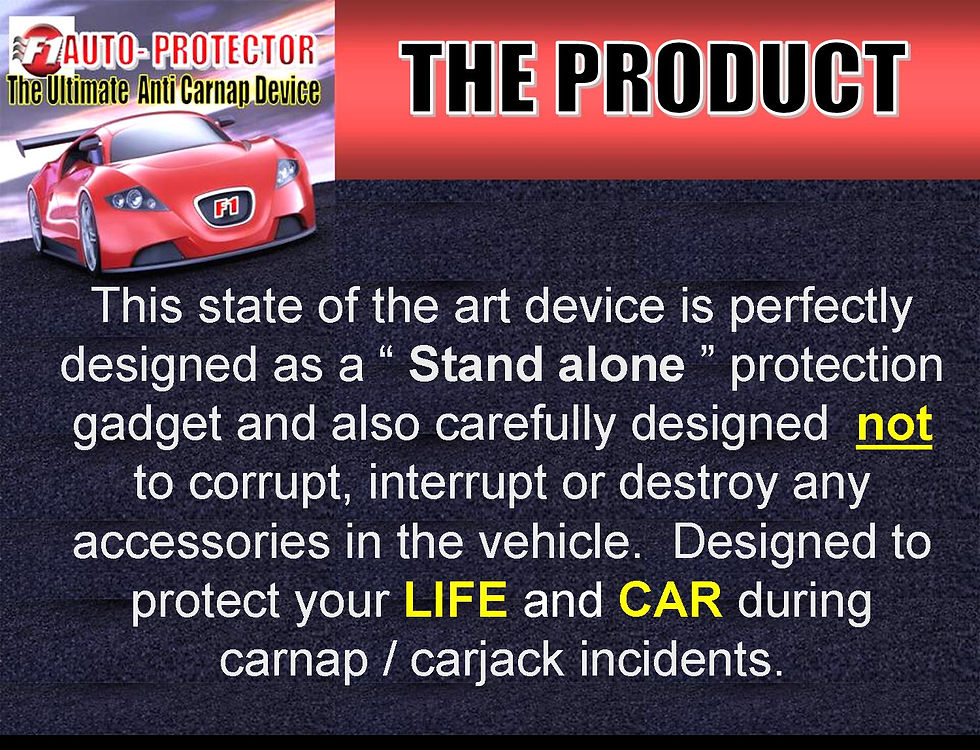 F1 AUTO-PROTECTOR
The Ultimate Anti Carnap Device

F1

THE PRODUCT

This state of the art device is perfectly designed as a “ Stand alone ” protection gadget and also carefully designed not to corrupt, interrupt or destroy any accessories in the vehicle. Designed to protect your LIFE and CAR during carnap / carjack incidents.